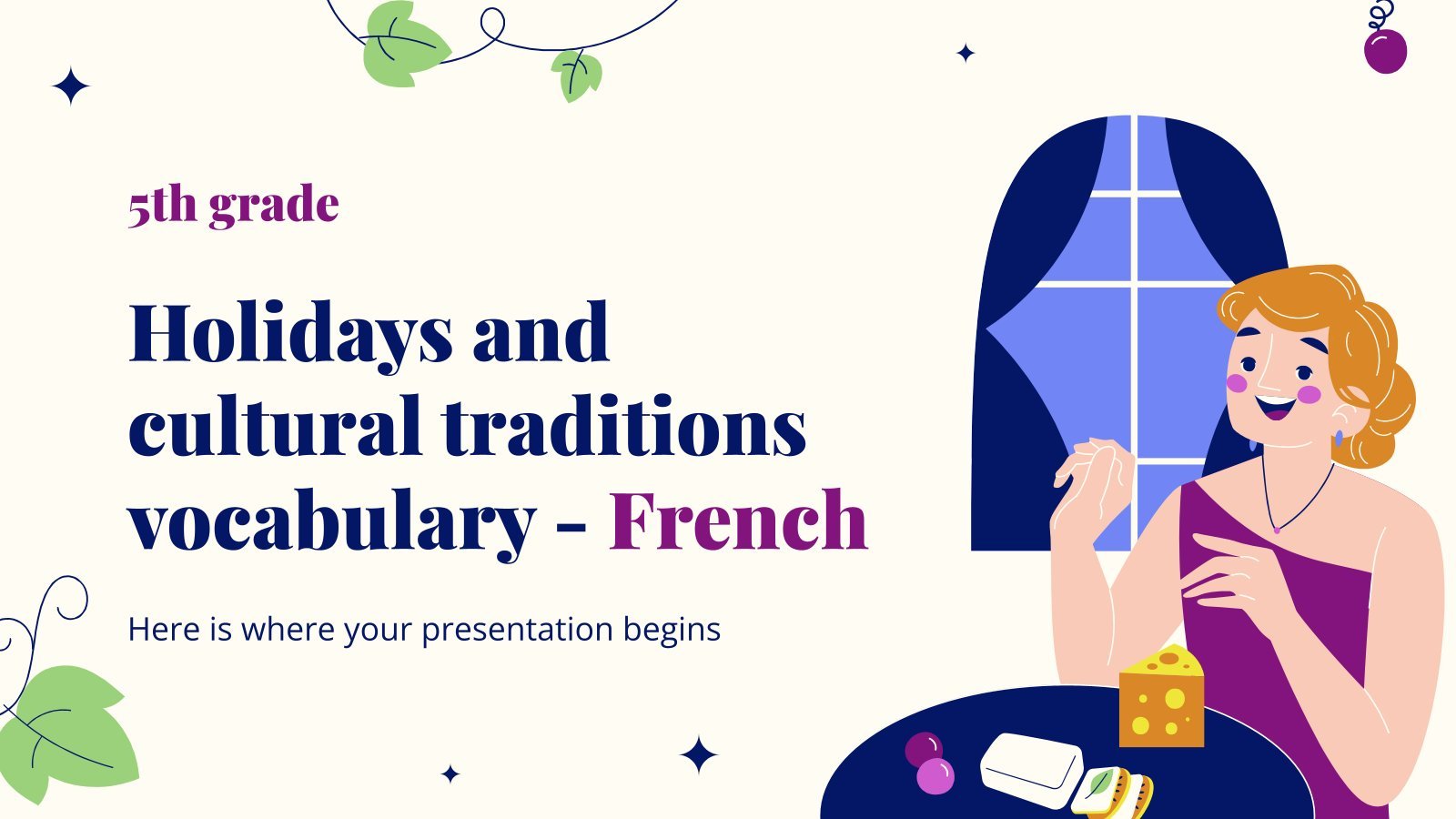 5th grade

Holidays and cultural traditions vocabulary - French

Here is where your presentation begins